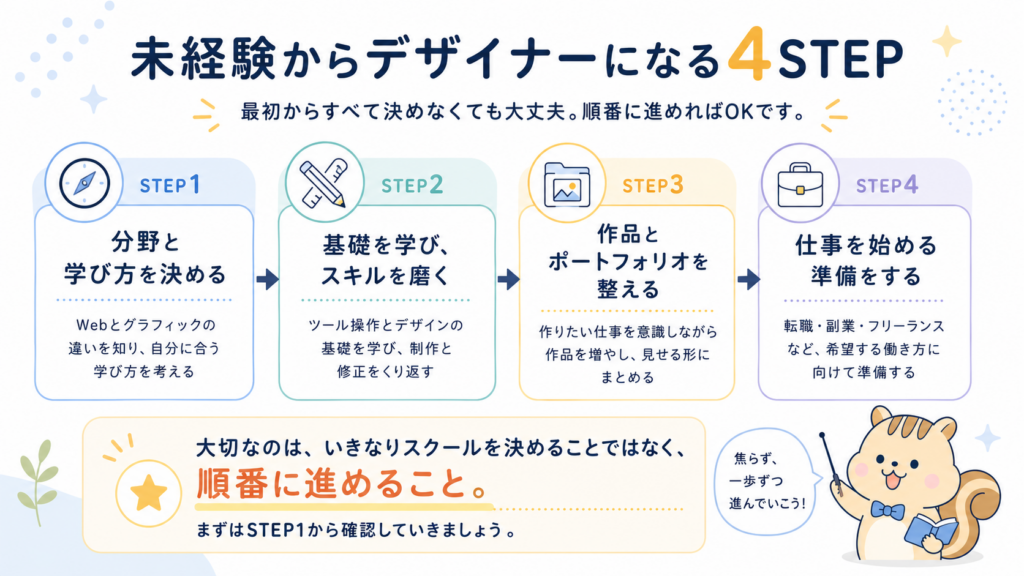 未経験からデザイナーになる4STEP

最初からすべて決めなくても大丈夫。順番に進めればOKです。

STEP1
分野と学び方を決める
Webとグラフィックの違いを知り、自分に合う学び方を考える

STEP2
基礎を学び、スキルを磨く
ツール操作とデザインの基礎を学び、制作と修正をくり返す

STEP3
作品とポートフォリオを整える
作りたい仕事を意識しながら作品を増やし、見せる形にまとめる

STEP4
仕事を始める準備をする
転職・副業・フリーランスなど、希望する働き方に向けて準備する

大切なのは、いきなりスクールを決めることではなく、
順番に進めること。
まずはSTEP1から確認していきましょう。

焦らず、一歩ずつ進んでいこう!